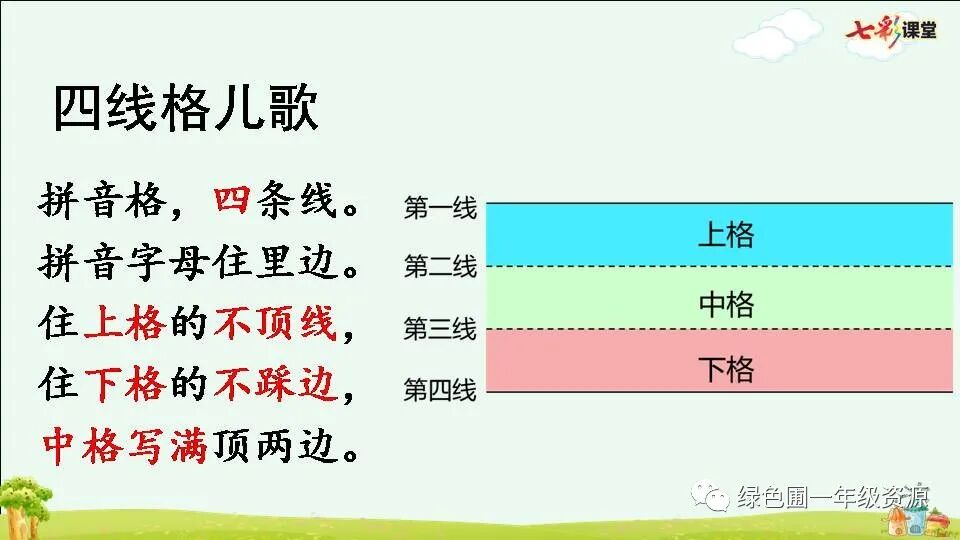 七彩课堂

四线格儿歌

拼音格，四条线。
拼音字母住里边。
住上格的不顶线，
住下格的不踩边，
中格写满顶两边。

第一线
上格
第二线
中格
第三线
下格
第四线

绿色圃一年级资源